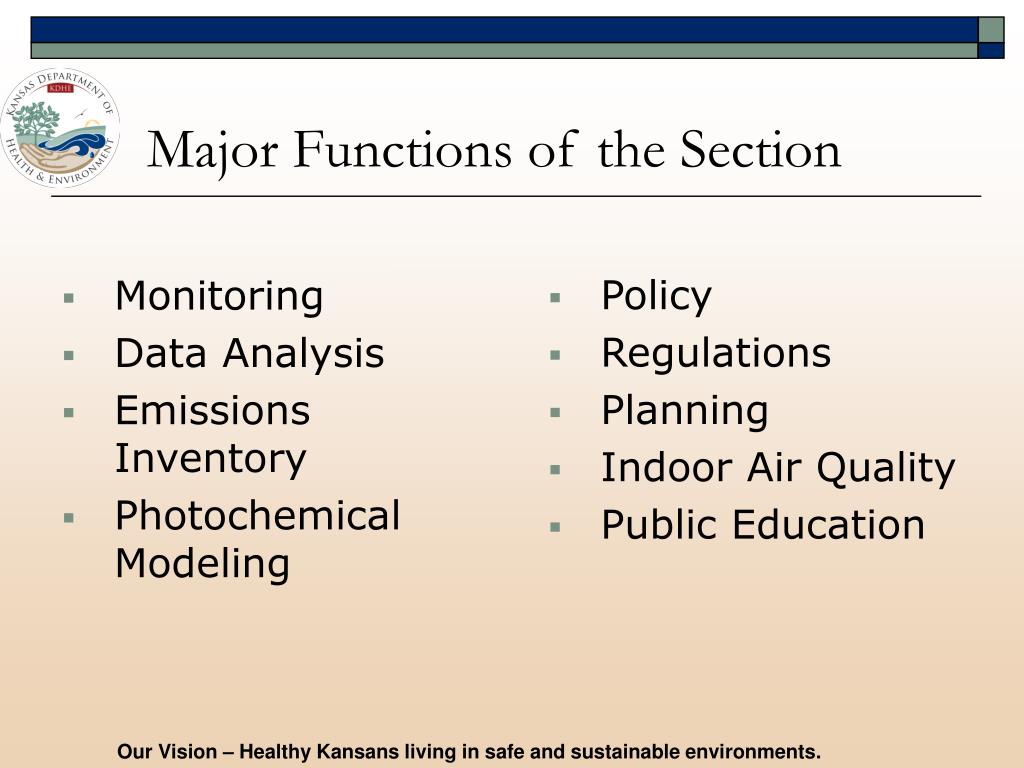 KANSAS DEPARTMENT OF HEALTH & ENVIRONMENT
KDHE

Major Functions of the Section

- Monitoring
- Data Analysis
- Emissions Inventory
- Photochemical Modeling

- Policy
- Regulations
- Planning
- Indoor Air Quality
- Public Education

Our Vision – Healthy Kansans living in safe and sustainable environments.